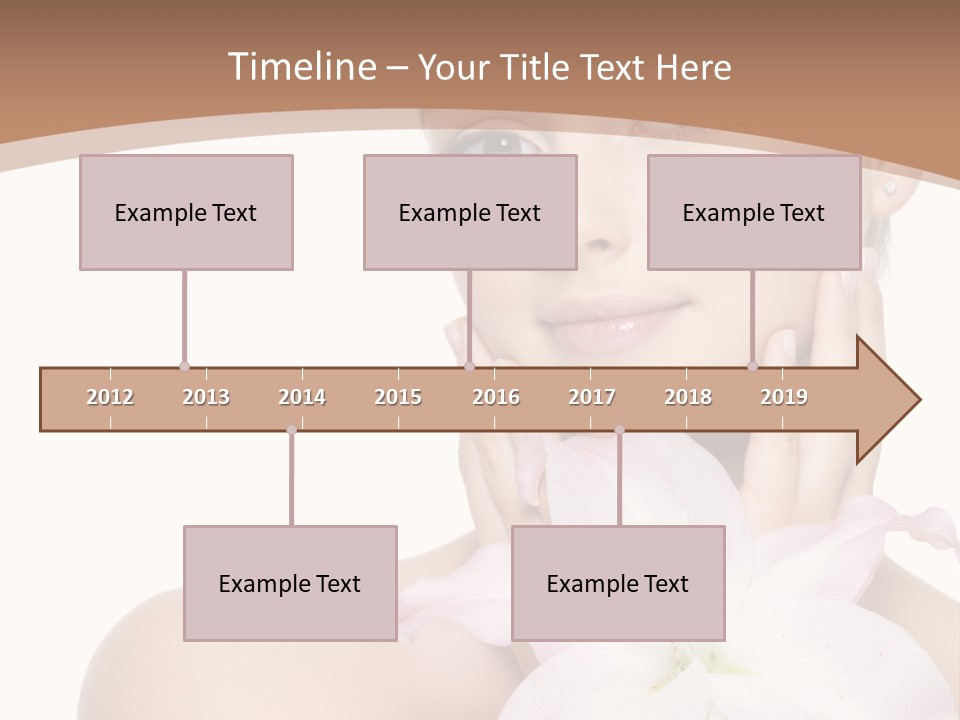 Timeline – Your Title Text Here

Example Text

Example Text

Example Text

2012 2013 2014 2015 2016 2017 2018 2019

Example Text

Example Text